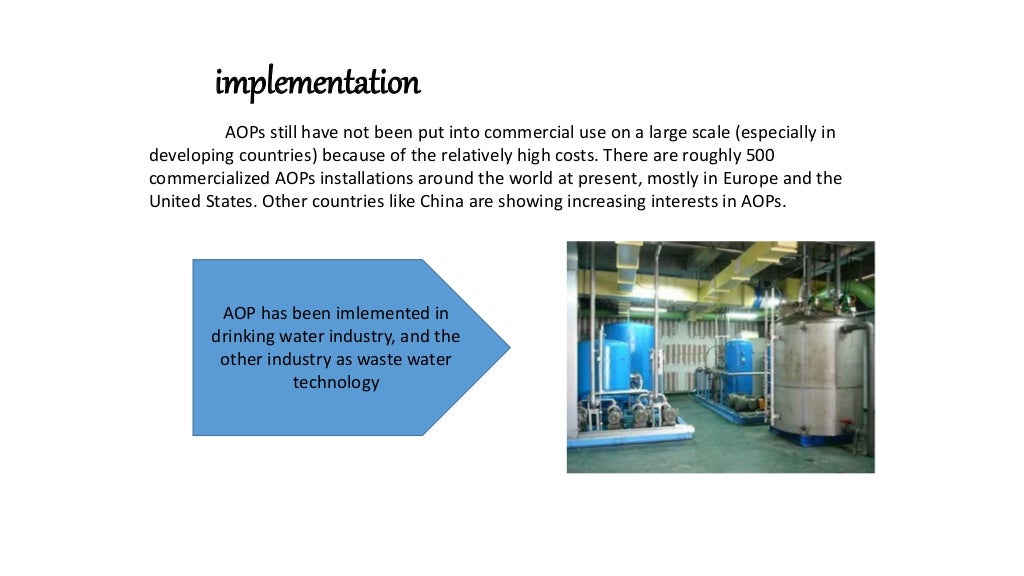 implementation

AOPs still have not been put into commercial use on a large scale (especially in developing countries) because of the relatively high costs. There are roughly 500 commercialized AOPs installations around the world at present, mostly in Europe and the United States. Other countries like China are showing increasing interests in AOPs.

AOP has been imlemented in drinking water industry, and the other industry as waste water technology